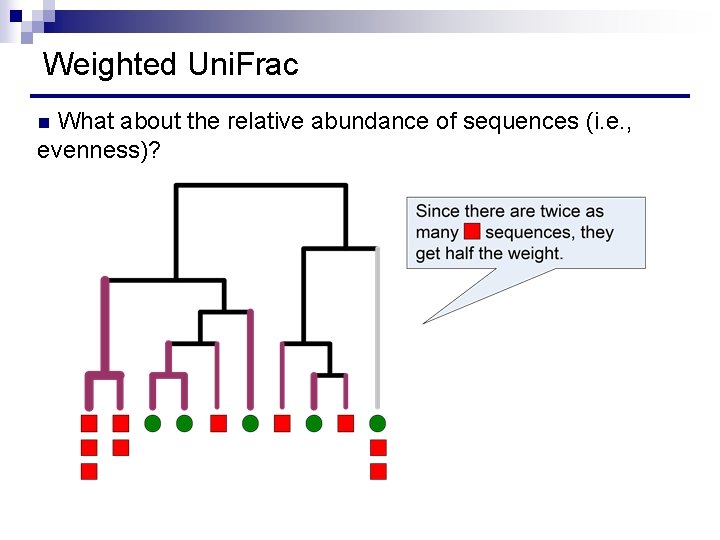 Weighted UniFrac

What about the relative abundance of sequences (i.e., evenness)?

Since there are twice as many sequences, they get half the weight.